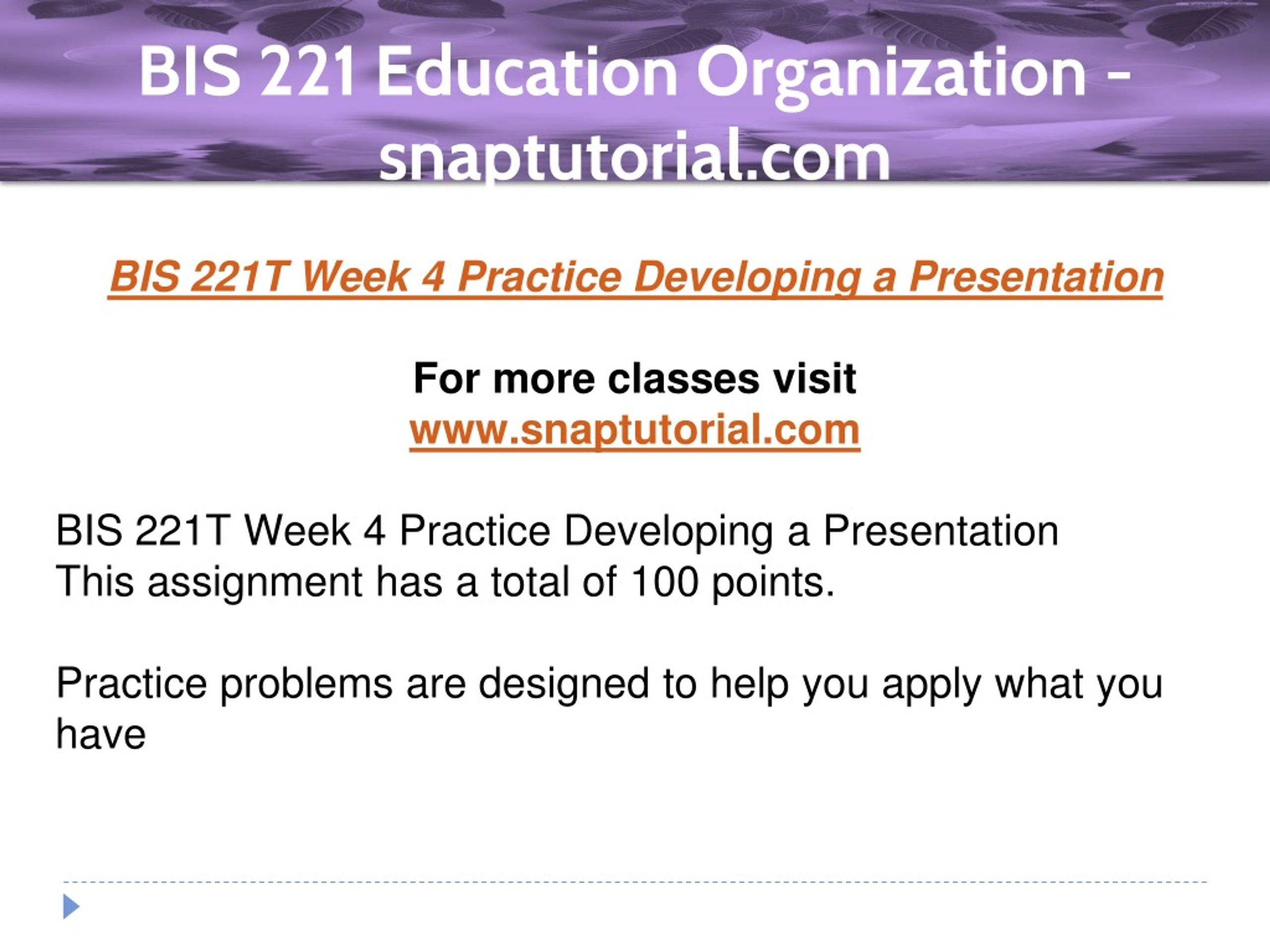 BIS 221 Education Organization - snaptutorial.com

BIS 221T Week 4 Practice Developing a Presentation

For more classes visit
www.snaptutorial.com

BIS 221T Week 4 Practice Developing a Presentation
This assignment has a total of 100 points.

Practice problems are designed to help you apply what you have